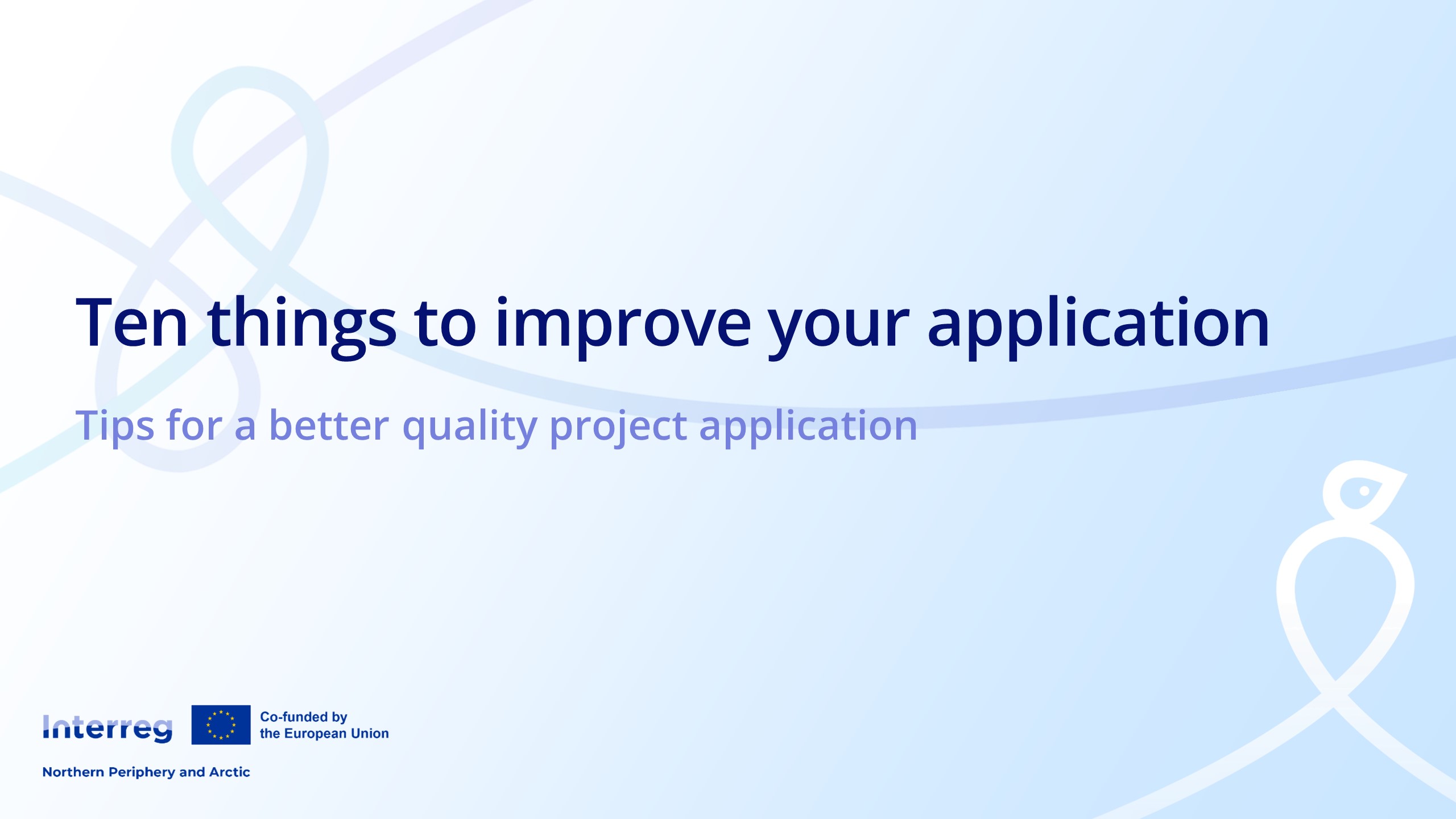 Ten things to improve your application

Tips for a better quality project application

Interreg

Co-funded by the European Union

Northern Periphery and Arctic